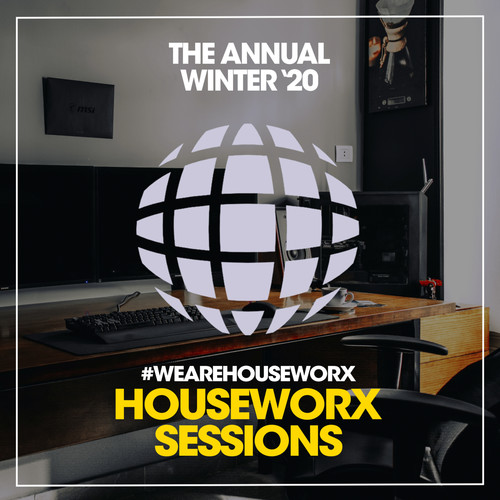 THE ANNUAL
WINTER '20

msi

#WEAREHOUSEWORX
HOUSEWORX
SESSIONS